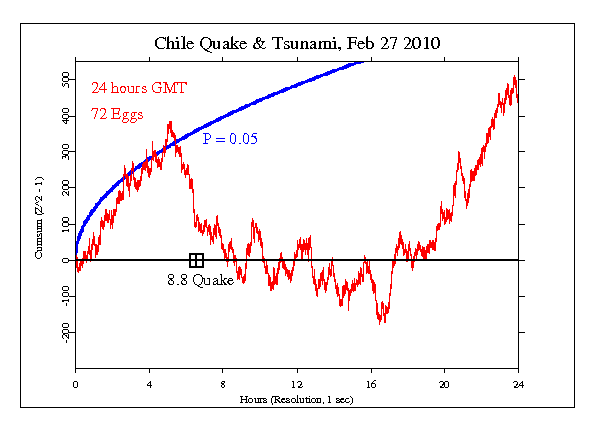 Chile Quake & Tsunami, Feb 27 2010

24 hours GMT

72 Eggs

P = 0.05

8.8 Quake

Cumsum (Z^2 - 1)

500
400
300
200
100
0
-100
-200

0
4
8
12
16
20
24

Hours (Resolution, 1 sec)